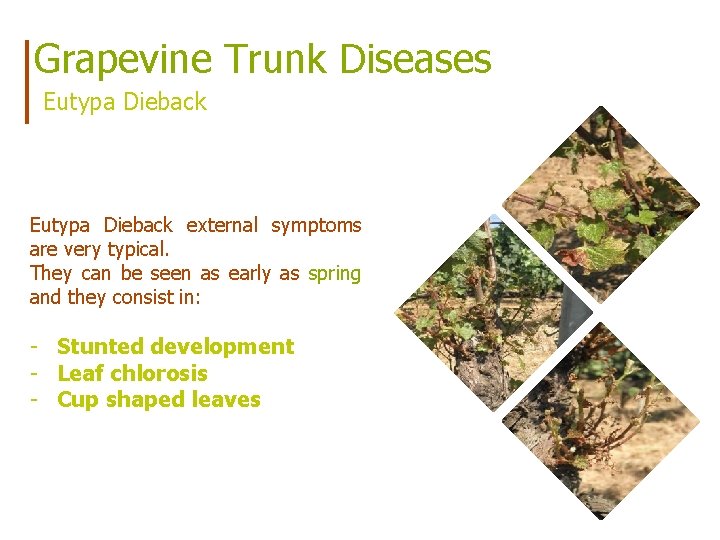 Grapevine Trunk Diseases
Eutypa Dieback

Eutypa Dieback external symptoms are very typical.
They can be seen as early as spring and they consist in:

- Stunted development
- Leaf chlorosis
- Cup shaped leaves